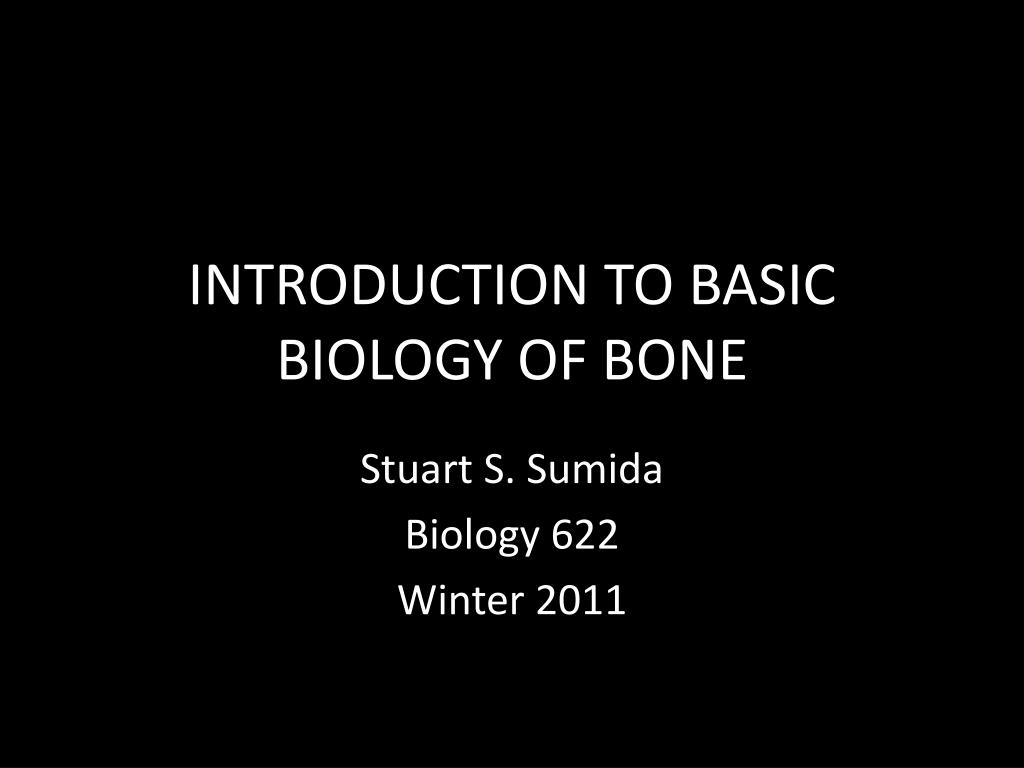 INTRODUCTION TO BASIC BIOLOGY OF BONE

Stuart S. Sumida

Biology 622

Winter 2011